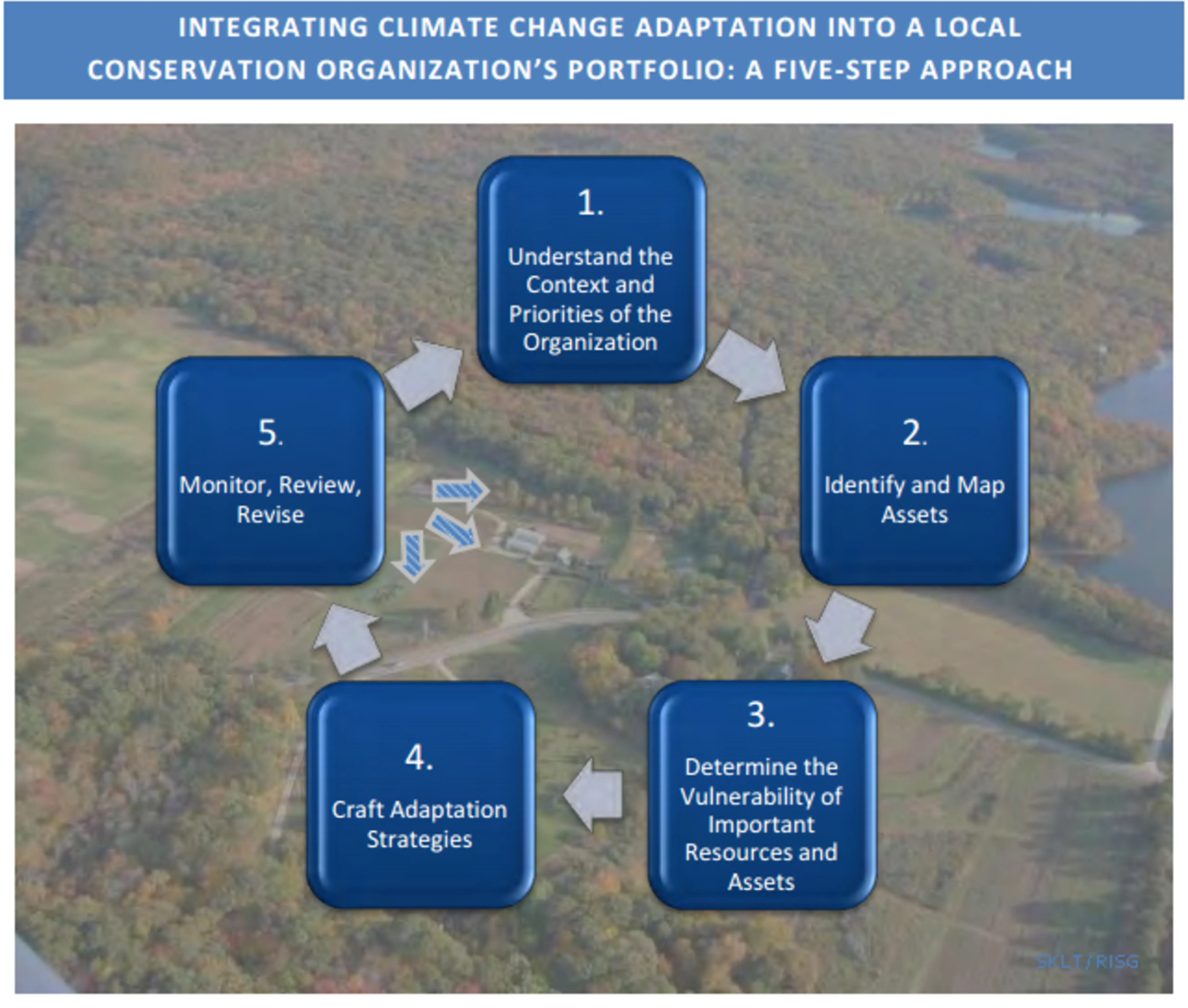 INTEGRATING CLIMATE CHANGE ADAPTATION INTO A LOCAL CONSERVATION ORGANIZATION'S PORTFOLIO: A FIVE-STEP APPROACH

1.
Understand the Context and Priorities of the Organization

2.
Identify and Map Assets

3.
Determine the Vulnerability of Important Resources and Assets

4.
Craft Adaptation Strategies

5.
Monitor, Review, Revise

SKLT/RISG